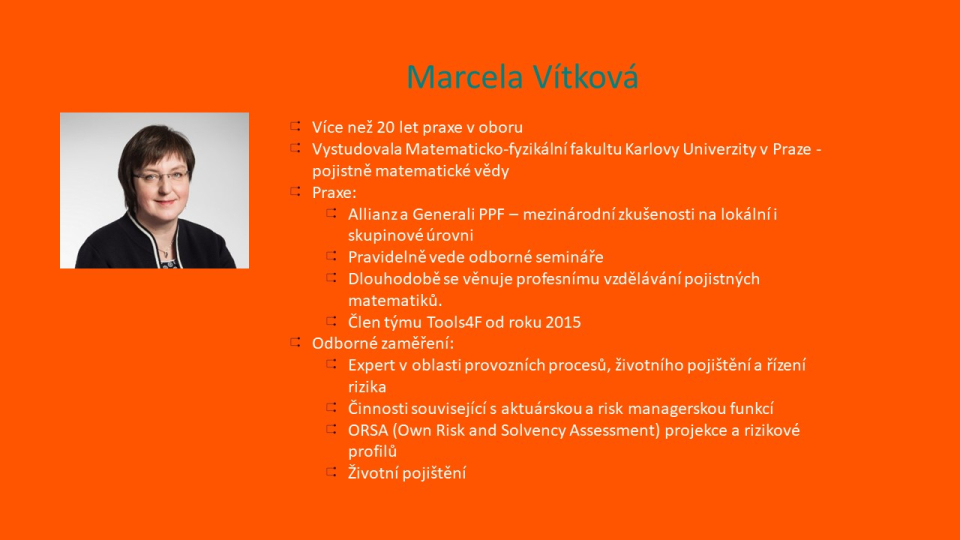 Marcela Vítková

Více než 20 let praxe v oboru
Vystudovala Matematicko-fyzikální fakultu Karlovy Univerzity v Praze - pojistně matematické vědy
Praxe:
Allianz a Generali PPF – mezinárodní zkušenosti na lokální i skupinové úrovni
Pravidelně vede odborné semináře
Dlouhodobě se věnuje profesnímu vzdělávání pojistných matematiků.
Člen týmu Tools4F od roku 2015
Odborné zaměření:
Expert v oblasti provozních procesů, životního pojištění a řízení rizika
Činnosti související s aktuárskou a risk managerskou funkcí
ORSA (Own Risk and Solvency Assessment) projekce a rizikové profilů
Životní pojištění